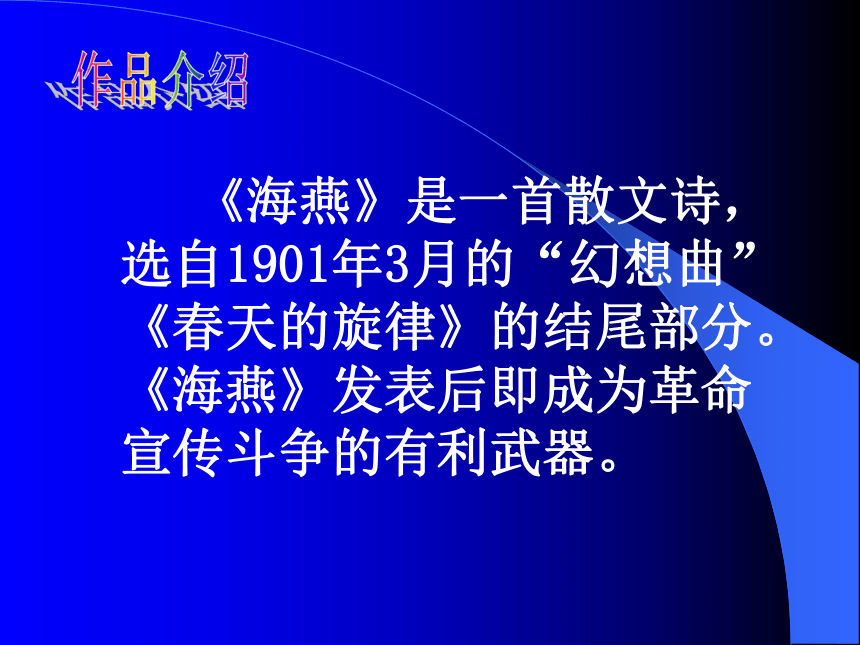 作品介绍

《海燕》是一首散文诗，选自1901年3月的“幻想曲”《春天的旋律》的结尾部分。《海燕》发表后即成为革命宣传斗争的有利武器。